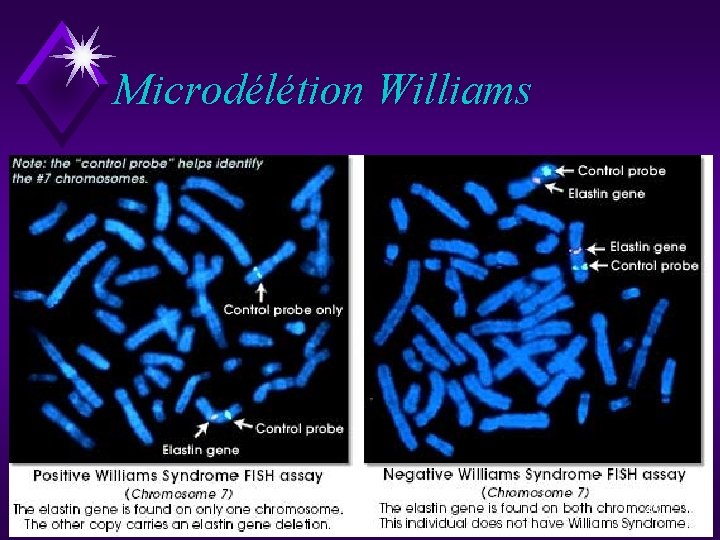 Microdélétion Williams

Note: the "control probe" helps identify the #7 chromosomes.

Control probe only

Control probe

Elastin gene

Positive Williams Syndrome FISH assay
(Chromosome 7)
The elastin gene is found on only one chromosome. The other copy carries an elastin gene deletion.

Control probe

Elastin gene

Elastin gene

Control probe

Negative Williams Syndrome FISH assay
(Chromosome 7)
The elastin gene is found on both chromosomes. This individual does not have Williams Syndrome.